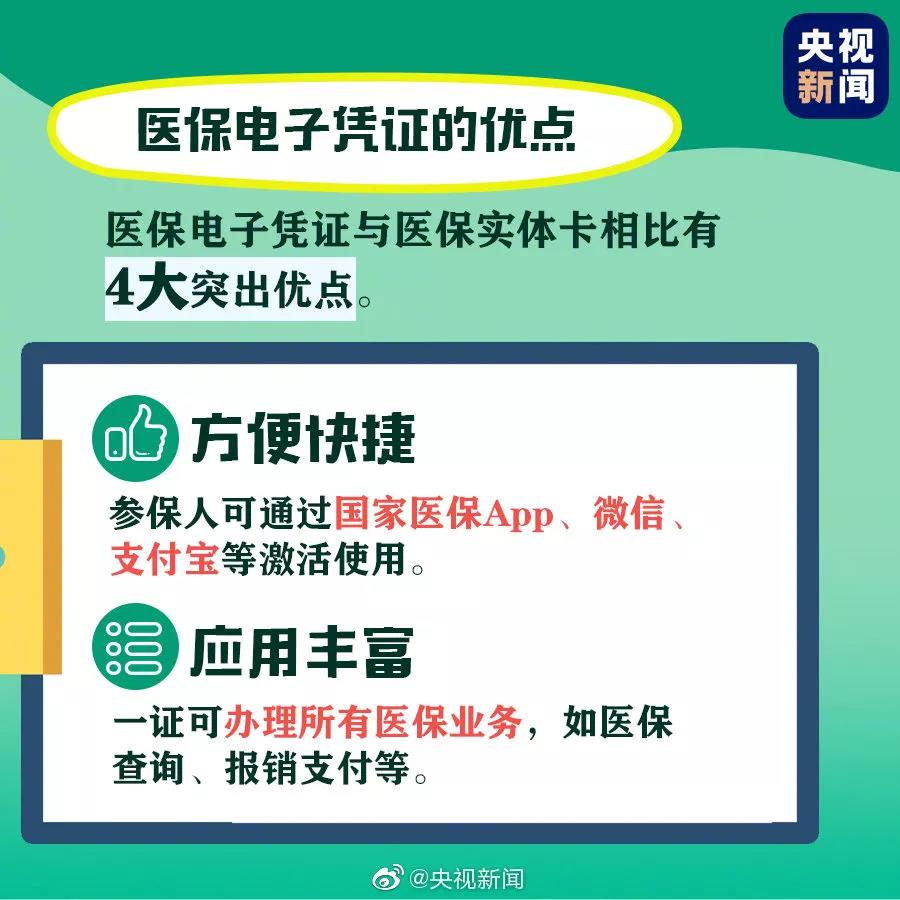 央视新闻

医保电子凭证的优点

医保电子凭证与医保实体卡相比有4大突出优点。

方便快捷

参保人可通过国家医保App、微信、支付宝等激活使用。

应用丰富

一证可办理所有医保业务，如医保查询、报销支付等。

@央视新闻